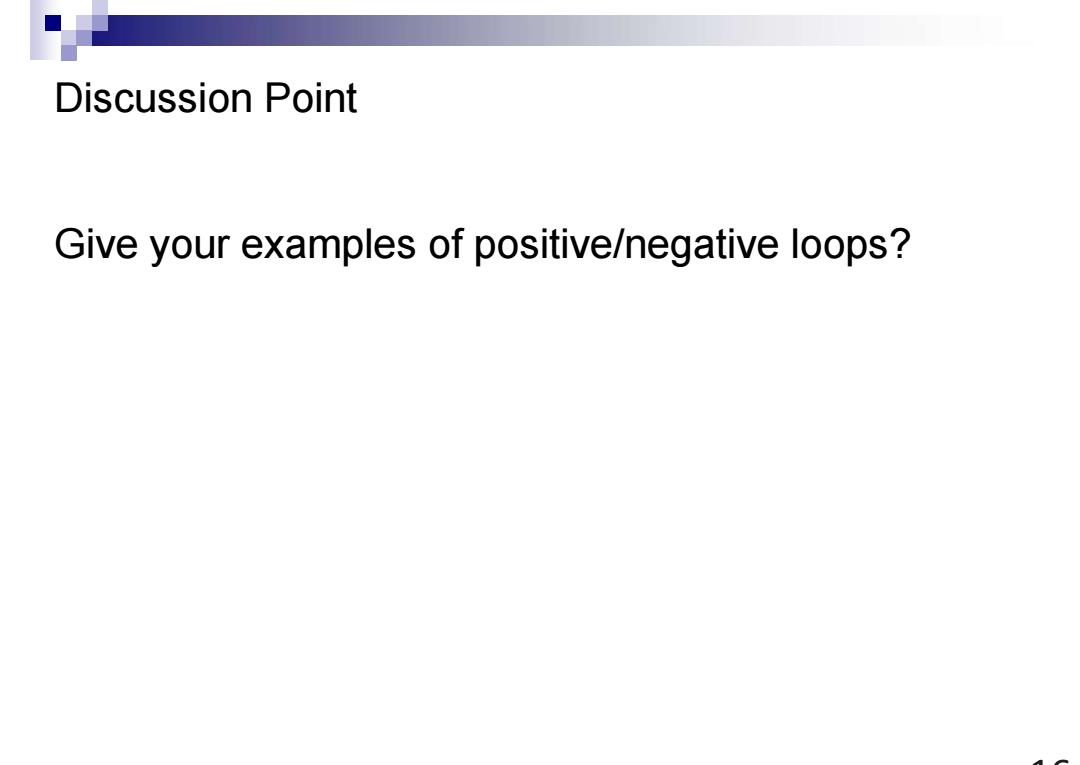 Discussion Point

Give your examples of positive/negative loops?

16